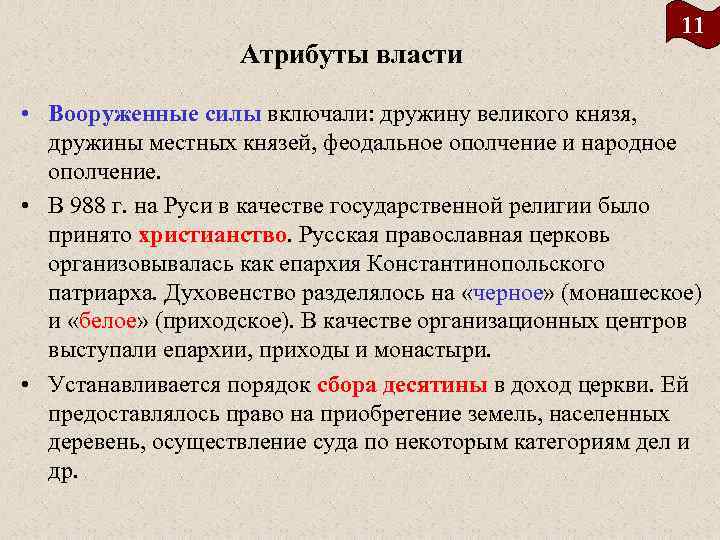 11

Атрибуты власти

• Вооруженные силы включали: дружину великого князя, дружины местных князей, феодальное ополчение и народное ополчение.

• В 988 г. на Руси в качестве государственной религии было принято христианство. Русская православная церковь организовывалась как епархия Константинопольского патриарха. Духовенство разделялось на «черное» (монашеское) и «белое» (приходское). В качестве организационных центров выступали епархии, приходы и монастыри.

• Устанавливается порядок сбора десятины в доход церкви. Ей предоставлялось право на приобретение земель, населенных деревень, осуществление суда по некоторым категориям дел и др.